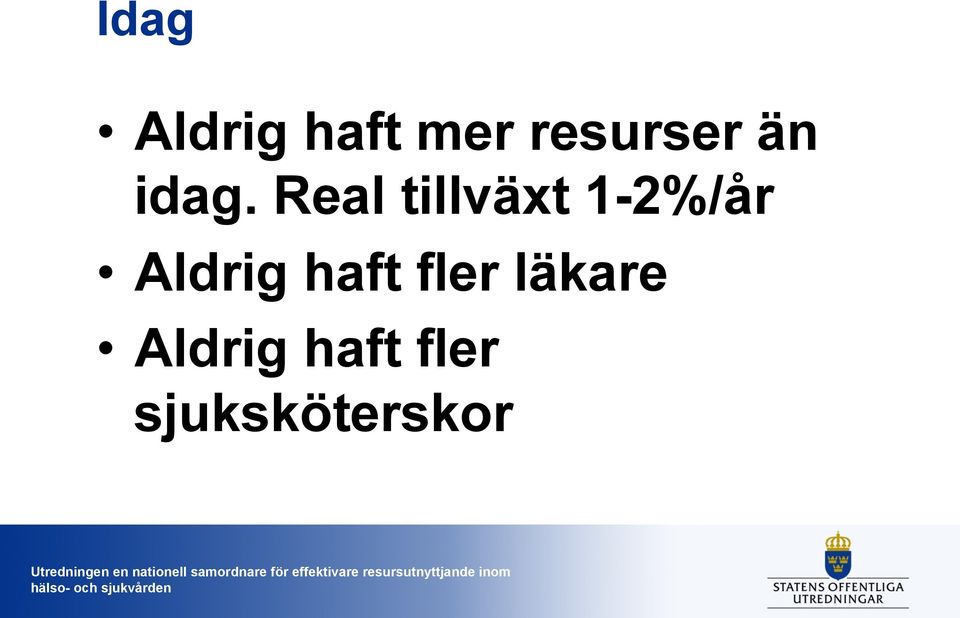 Idag

• Aldrig haft mer resurser än idag. Real tillväxt 1-2%/år
• Aldrig haft fler läkare
• Aldrig haft fler sjuksköterskor

Utredningen en nationell samordnare för effektivare resursutnyttjande inom hälso- och sjukvården

STATENS OFFENTLIGA UTREDNINGAR